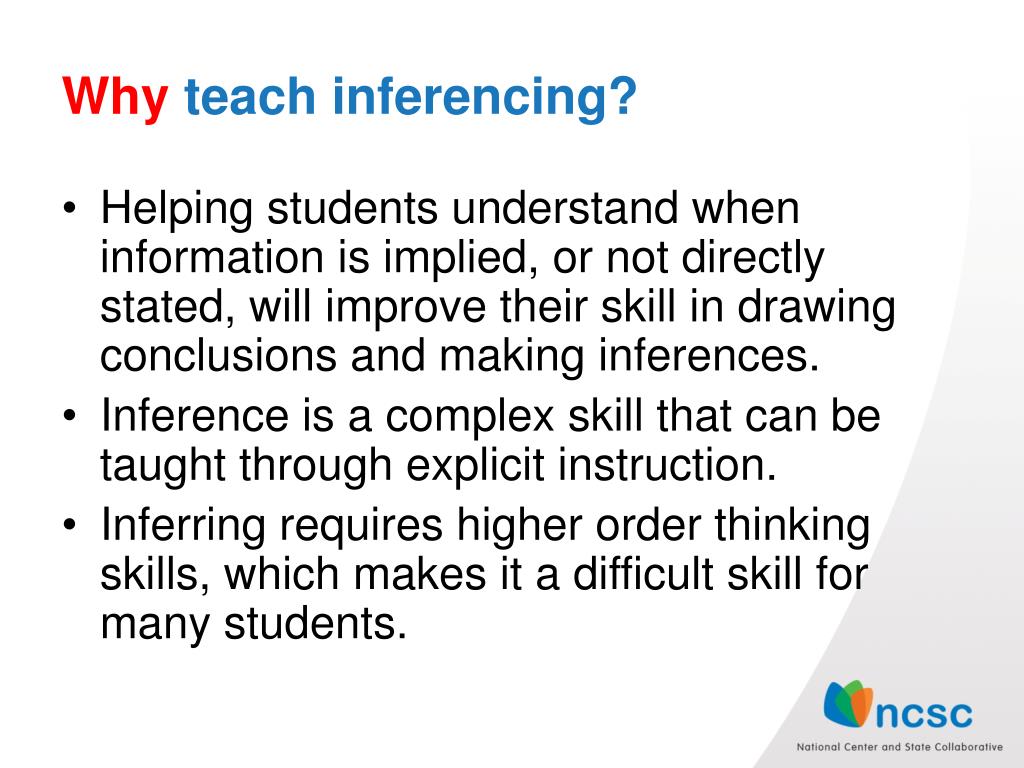 Why teach inferencing?

• Helping students understand when information is implied, or not directly stated, will improve their skill in drawing conclusions and making inferences.
• Inference is a complex skill that can be taught through explicit instruction.
• Inferring requires higher order thinking skills, which makes it a difficult skill for many students.

ncsc
National Center and State Collaborative